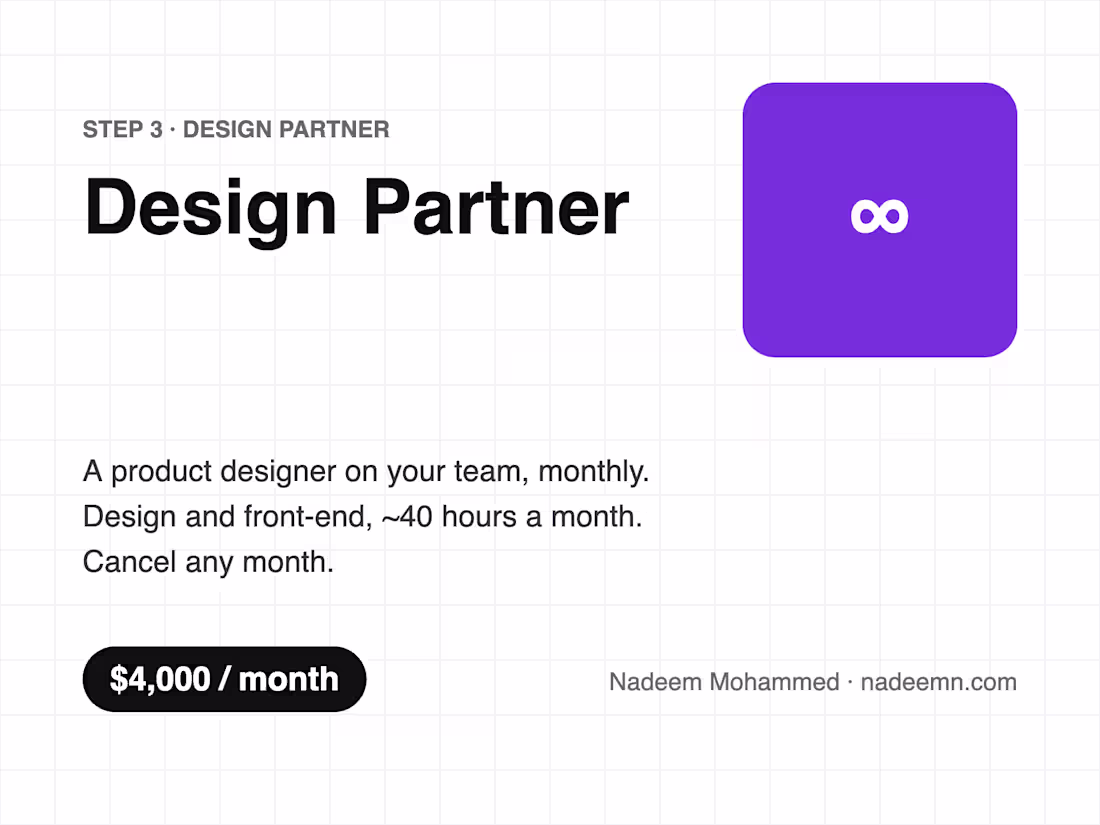 STEP 3 · DESIGN PARTNER

Design Partner

∞

A product designer on your team, monthly. Design and front-end, ~40 hours a month. Cancel any month.

$4,000 / month

Nadeem Mohammed · nadeemn.com